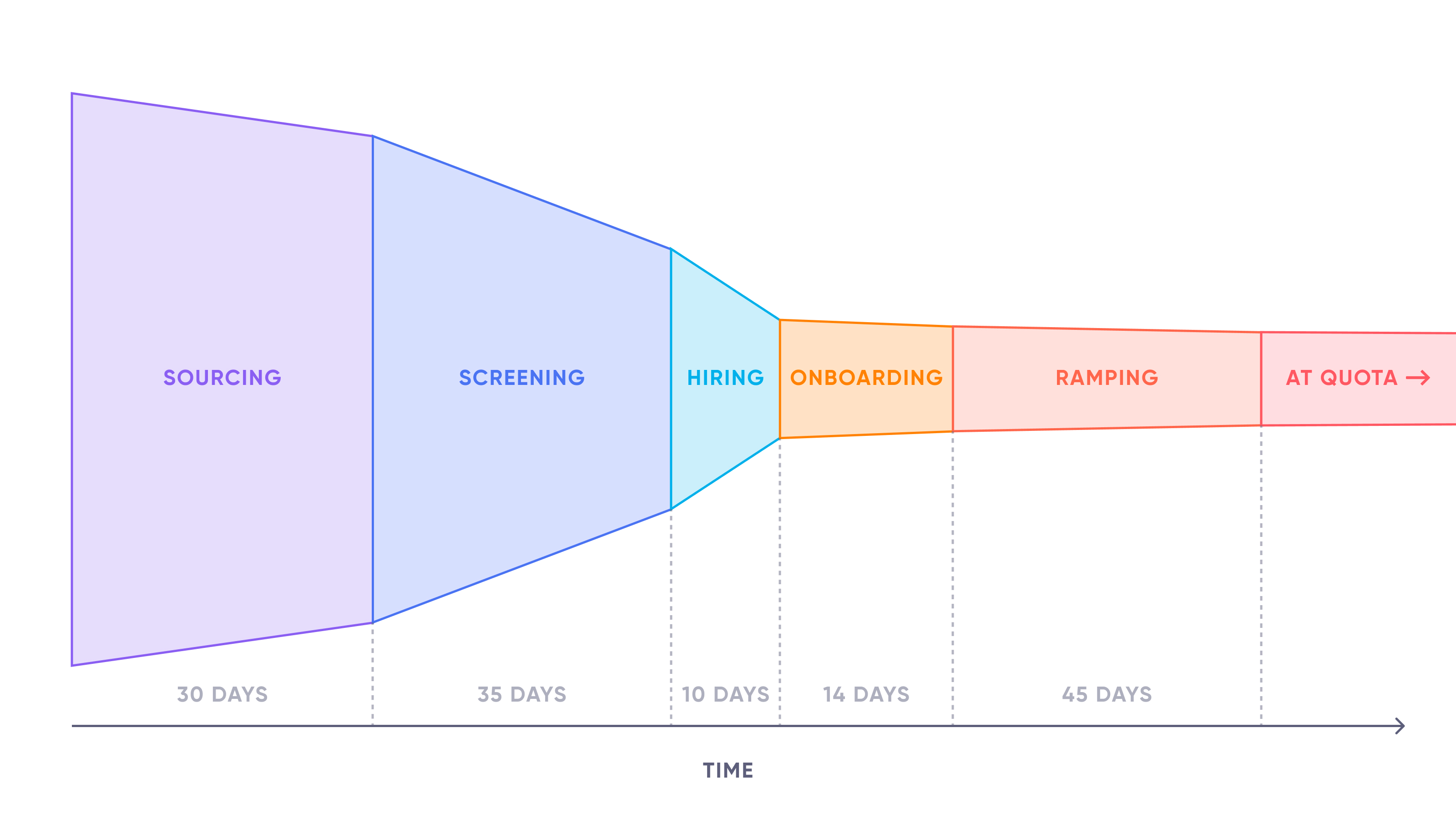 SOURCING
SCREENING
HIRING
ONBOARDING
RAMPING
AT QUOTA →

30 DAYS
35 DAYS
10 DAYS
14 DAYS
45 DAYS

TIME